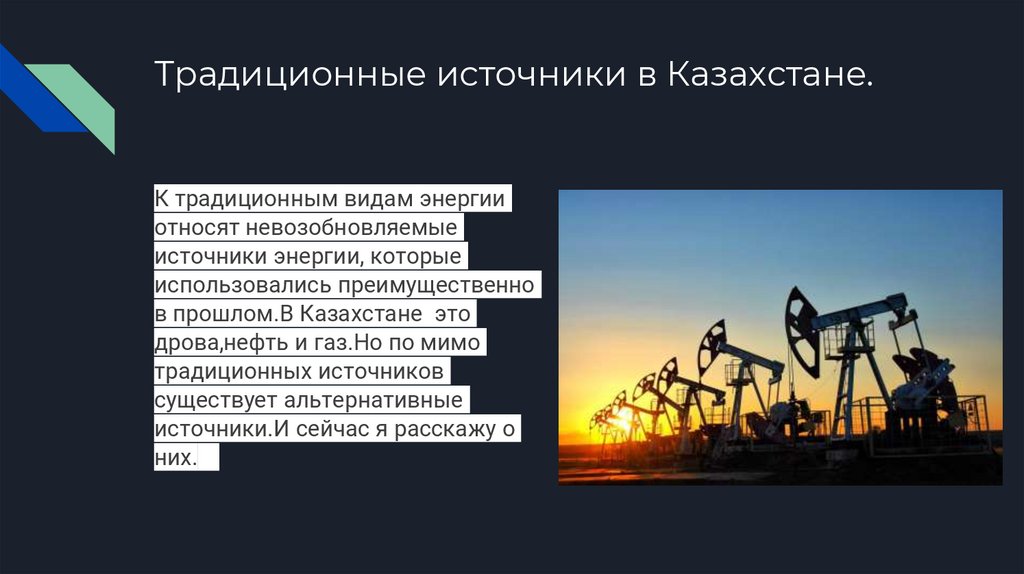 Традиционные источники в Казахстане.

К традиционным видам энергии относят невозобновляемые источники энергии, которые использовались преимущественно в прошлом.В Казахстане это дрова,нефть и газ.Но по мимо традиционных источников существует альтернативные источники.И сейчас я расскажу о них.